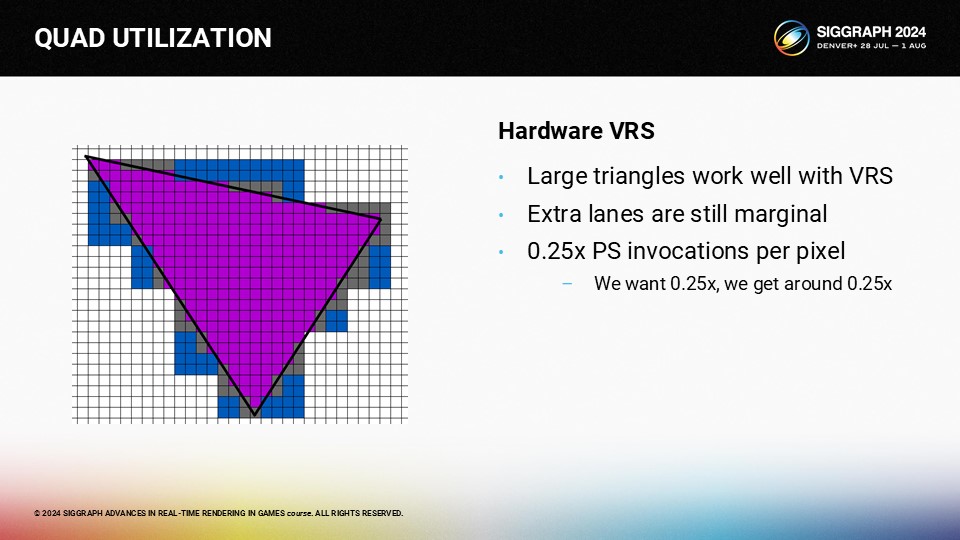 QUAD UTILIZATION

SIGGRAPH 2024
DENVER+ 28 JUL — 1 AUG

Hardware VRS

• Large triangles work well with VRS
• Extra lanes are still marginal
• 0.25x PS invocations per pixel
  – We want 0.25x, we get around 0.25x

© 2024 SIGGRAPH ADVANCES IN REAL-TIME RENDERING IN GAMES course. ALL RIGHTS RESERVED.